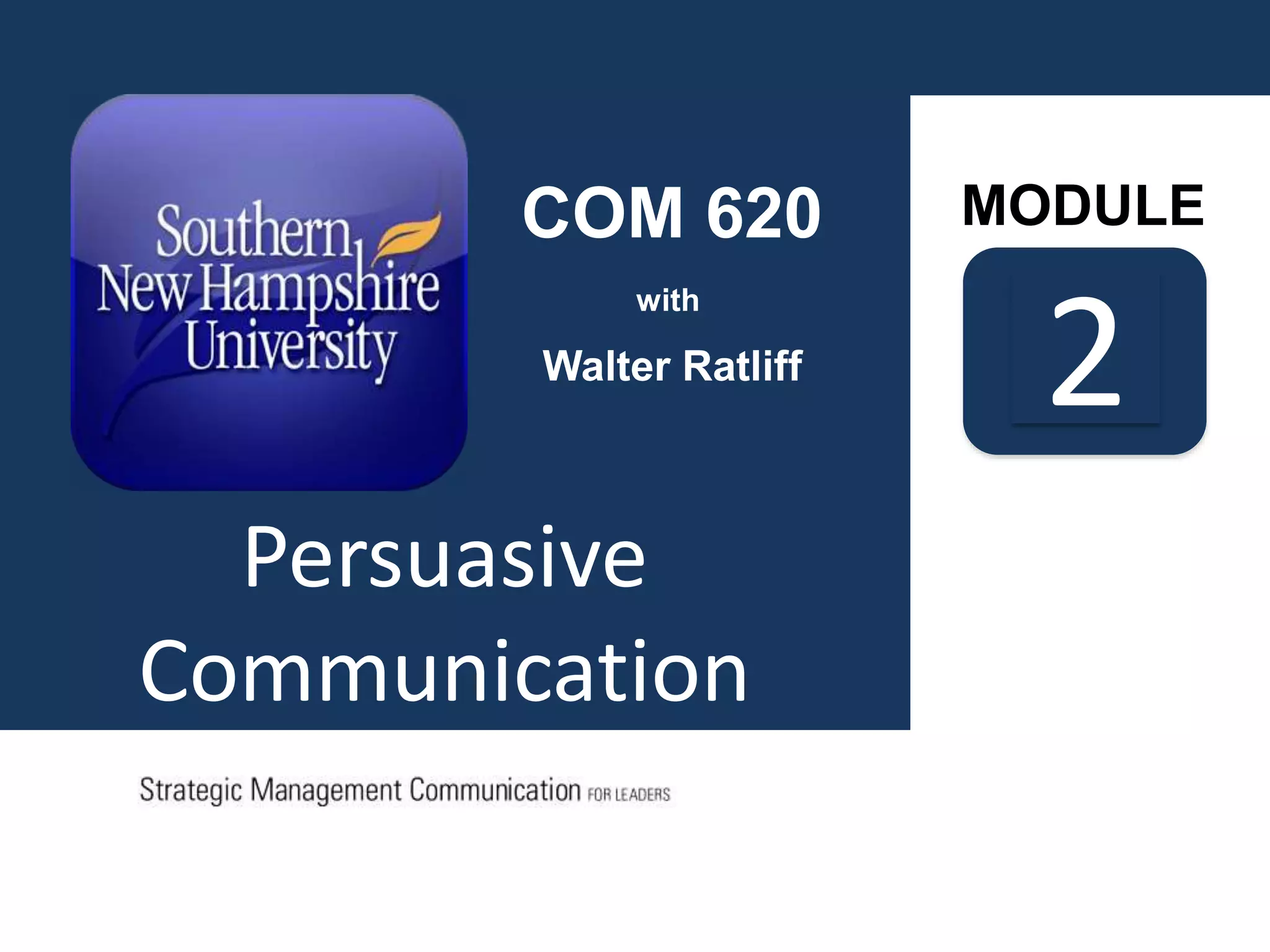 Southern New Hampshire University

COM 620

with

Walter Ratliff

MODULE

2

Persuasive Communication

Strategic Management Communication FOR LEADERS